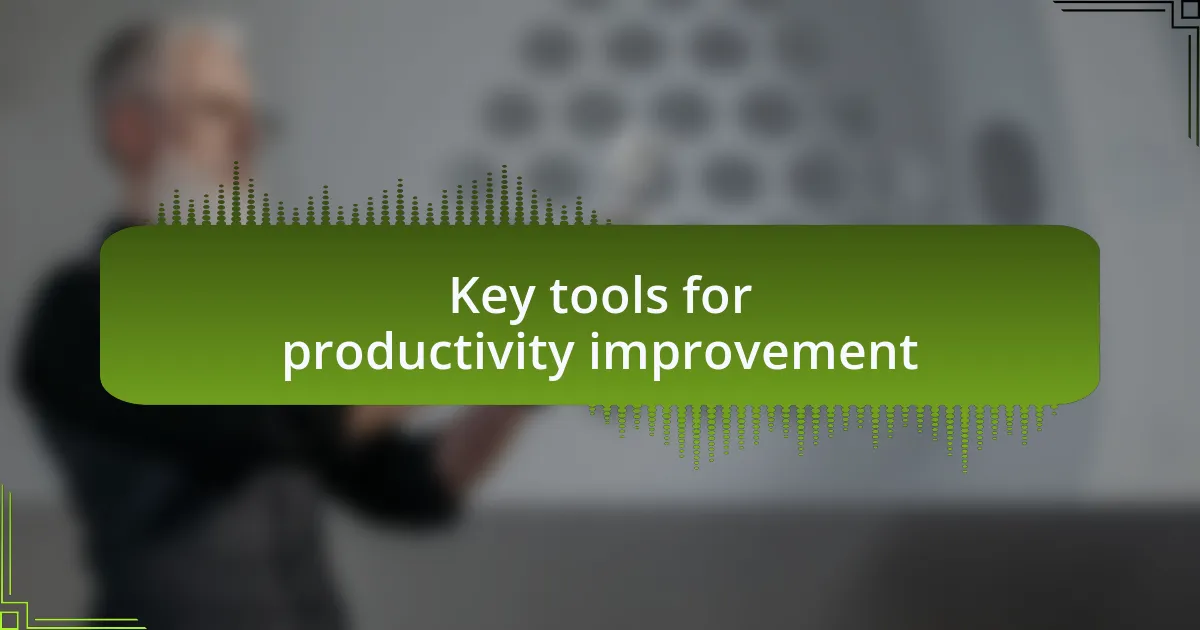 Key tools for productivity improvement